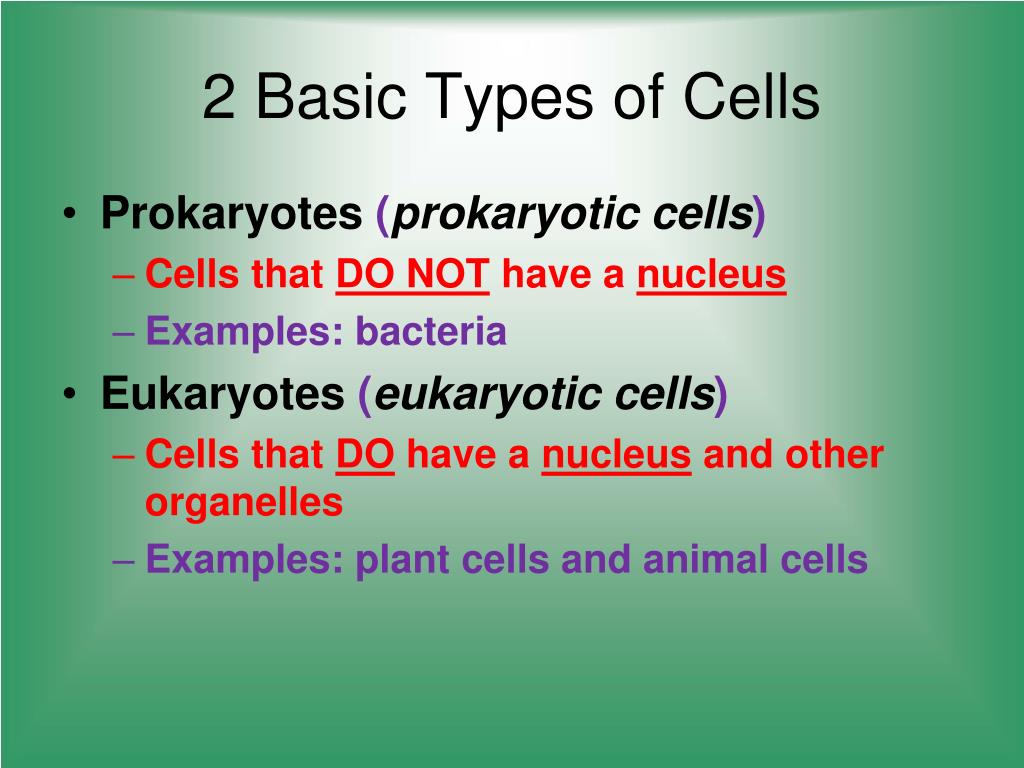 2 Basic Types of Cells

• Prokaryotes (prokaryotic cells)
– Cells that DO NOT have a nucleus
– Examples: bacteria
• Eukaryotes (eukaryotic cells)
– Cells that DO have a nucleus and other organelles
– Examples: plant cells and animal cells